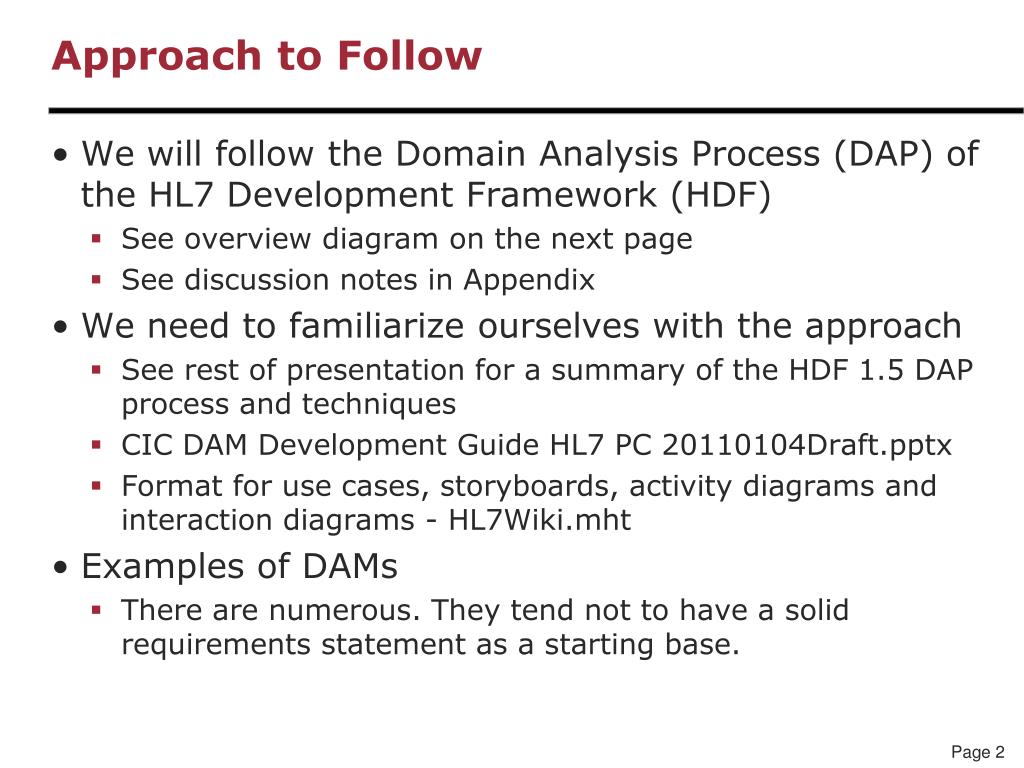 Approach to Follow

• We will follow the Domain Analysis Process (DAP) of the HL7 Development Framework (HDF)
▪ See overview diagram on the next page
▪ See discussion notes in Appendix

• We need to familiarize ourselves with the approach
▪ See rest of presentation for a summary of the HDF 1.5 DAP process and techniques
▪ CIC DAM Development Guide HL7 PC 20110104Draft.pptx
▪ Format for use cases, storyboards, activity diagrams and interaction diagrams - HL7Wiki.mht

• Examples of DAMs
▪ There are numerous. They tend not to have a solid requirements statement as a starting base.

Page 2